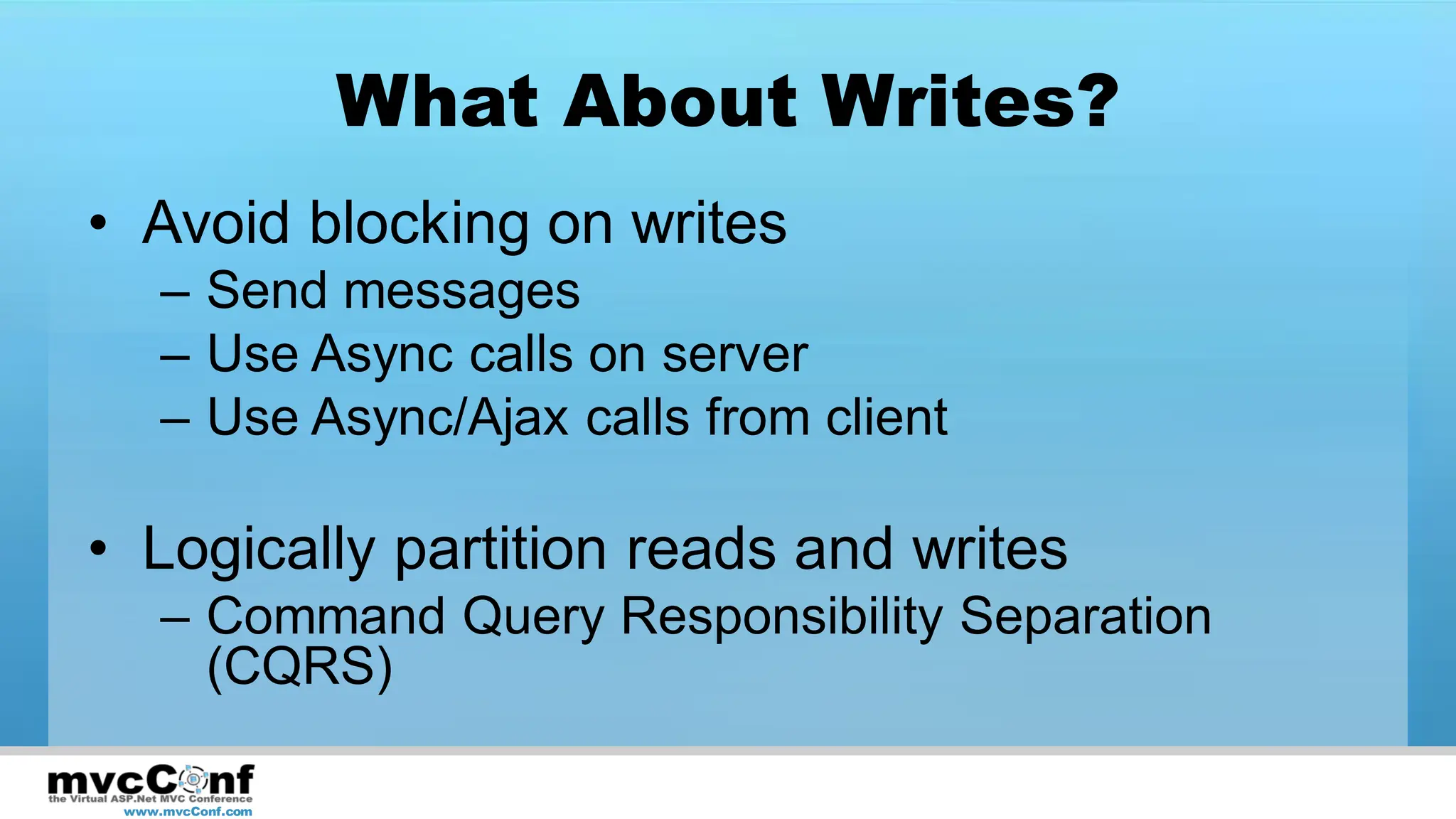 What About Writes?

• Avoid blocking on writes
– Send messages
– Use Async calls on server
– Use Async/Ajax calls from client

• Logically partition reads and writes
– Command Query Responsibility Separation (CQRS)

mvcConf
the Virtual ASP.Net MVC Conference
www.mvcConf.com